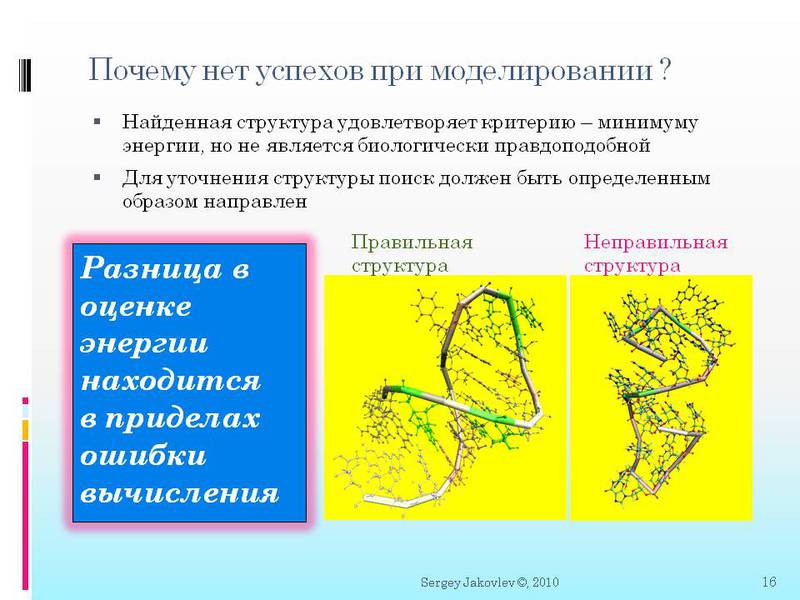 Почему нет успехов при моделировании ?

▪ Найденная структура удовлетворяет критерию – минимуму энергии, но не является биологически правдоподобной

▪ Для уточнения структуры поиск должен быть определенным образом направлен

Разница в оценке энергии находится в приделах ошибки вычисления

Правильная структура

Неправильная структура

Sergey Jakovlev ©, 2010

16